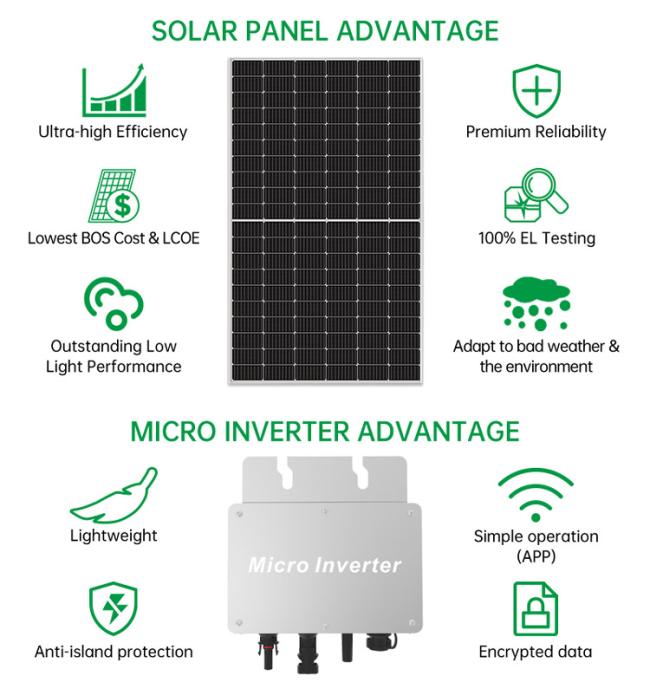 SOLAR PANEL ADVANTAGE

Ultra-high Efficiency

Lowest BOS Cost & LCOE

Outstanding Low Light Performance

Premium Reliability

100% EL Testing

Adapt to bad weather & the environment

MICRO INVERTER ADVANTAGE

Lightweight

Anti-island protection

Micro Inverter

Simple operation (APP)

Encrypted data